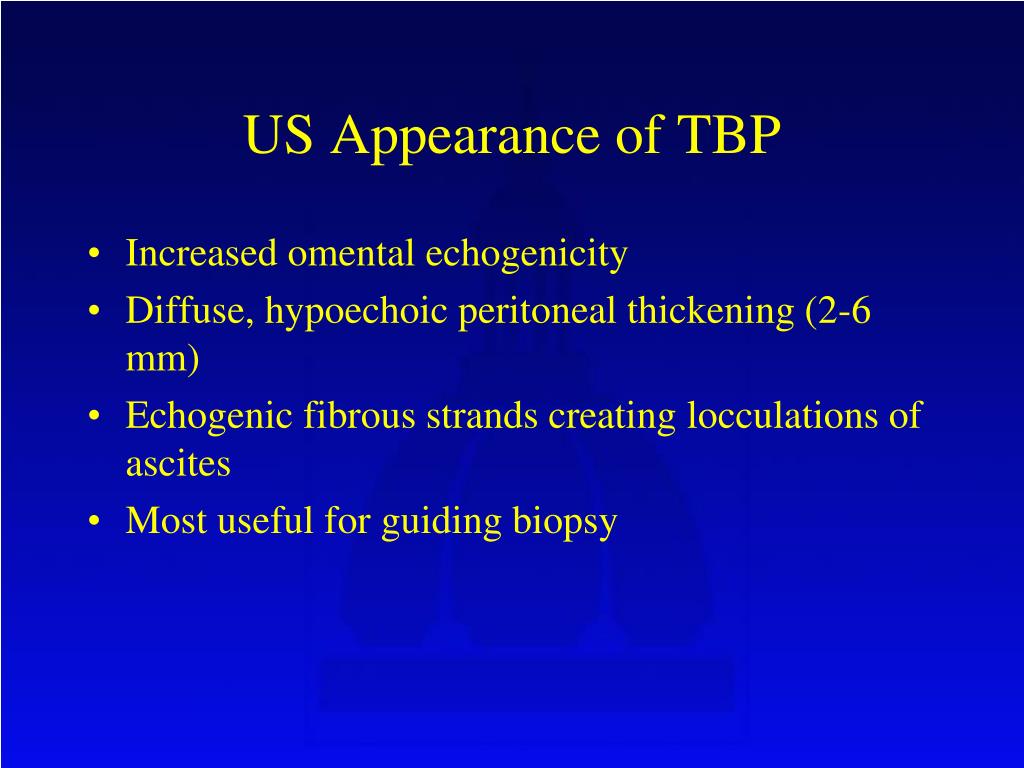 US Appearance of TBP

• Increased omental echogenicity
• Diffuse, hypoechoic peritoneal thickening (2-6 mm)
• Echogenic fibrous strands creating locculations of ascites
• Most useful for guiding biopsy